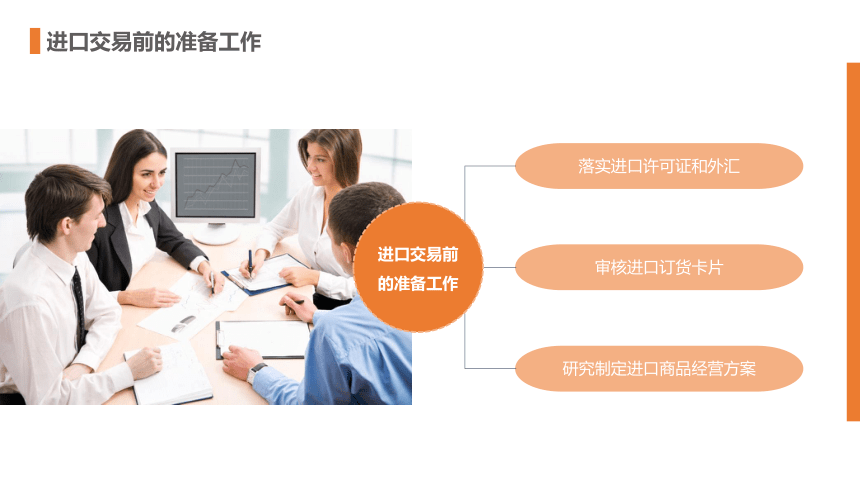 进口交易前的准备工作

进口交易前的准备工作

落实进口许可证和外汇

审核进口订货卡片

研究制定进口商品经营方案